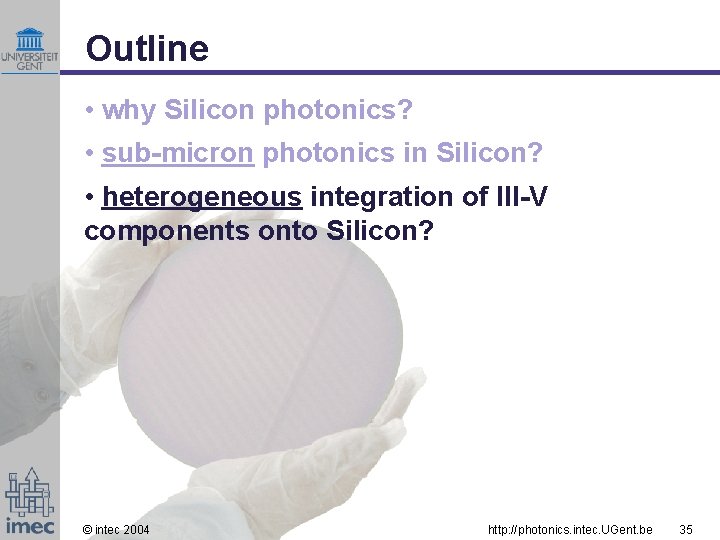 UNIVERSITEIT GENT

Outline

• why Silicon photonics?

• sub-micron photonics in Silicon?

• heterogeneous integration of III-V components onto Silicon?

imec

© intec 2004

http://photonics.intec.UGent.be

35